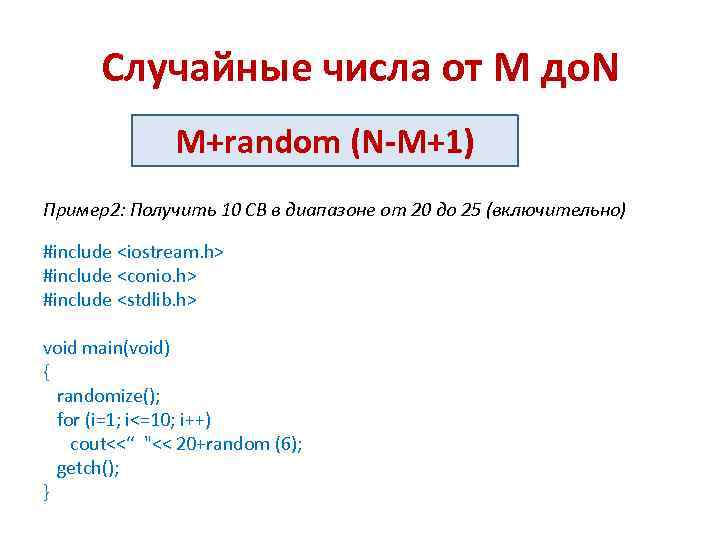 Случайные числа от M доN

M+random (N-M+1)

Пример2: Получить 10 СВ в диапазоне от 20 до 25 (включительно)

#include <iostream.h>
#include <conio.h>
#include <stdlib.h>

void main(void)
{
randomize();
for (i=1; i<=10; i++)
cout<<“ "<< 20+random (6);
getch();
}